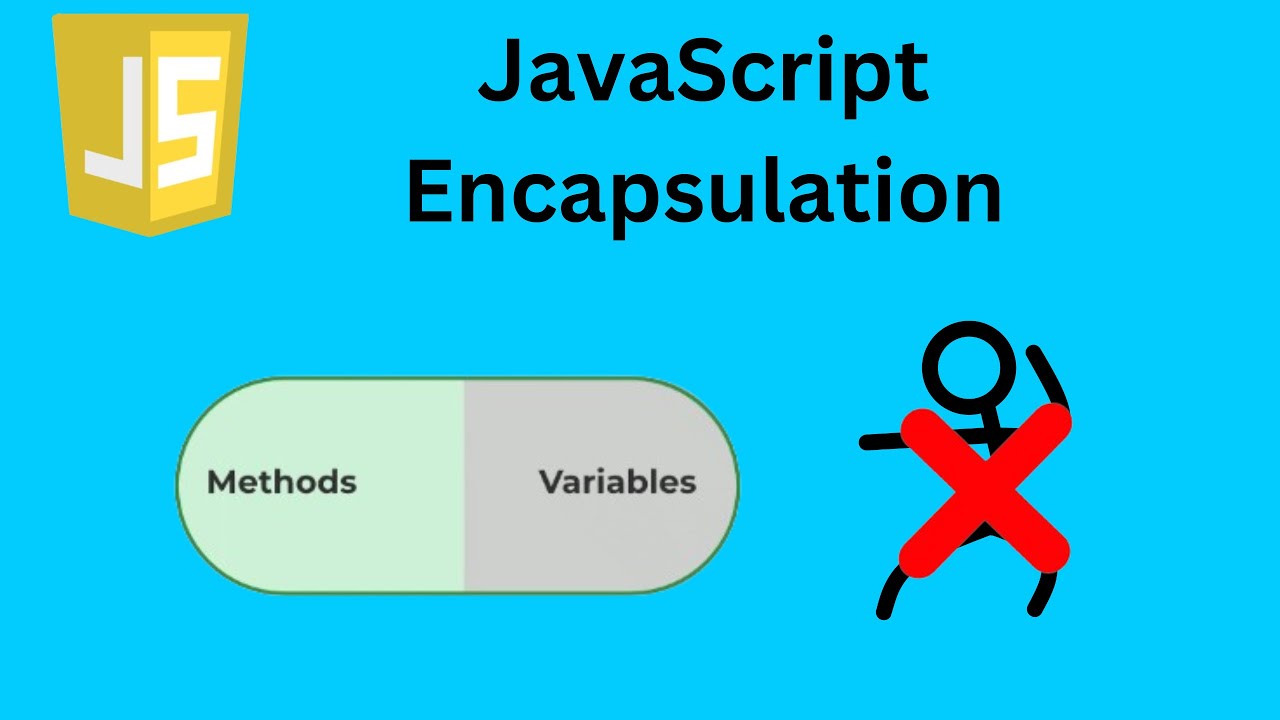 JS

JavaScript Encapsulation

Methods

Variables